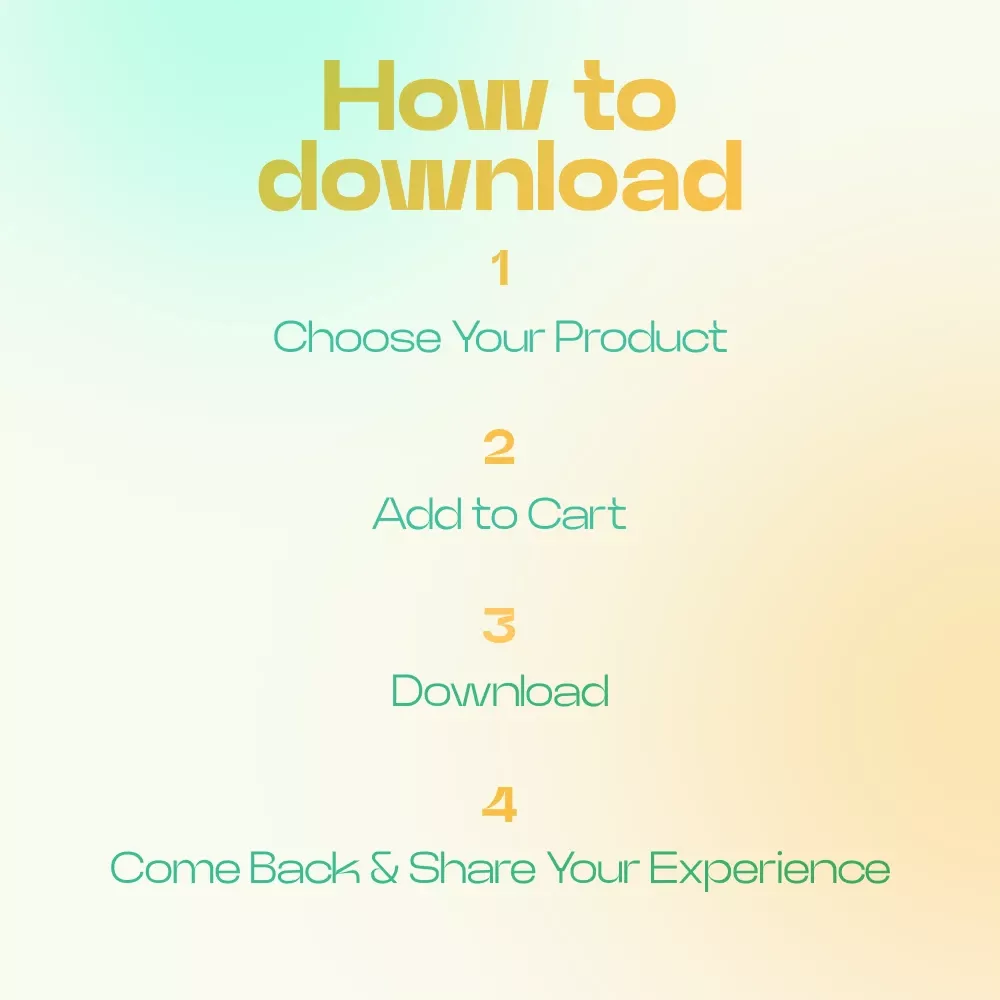 How to download

1
Choose Your Product

2
Add to Cart

3
Download

4
Come Back & Share Your Experience